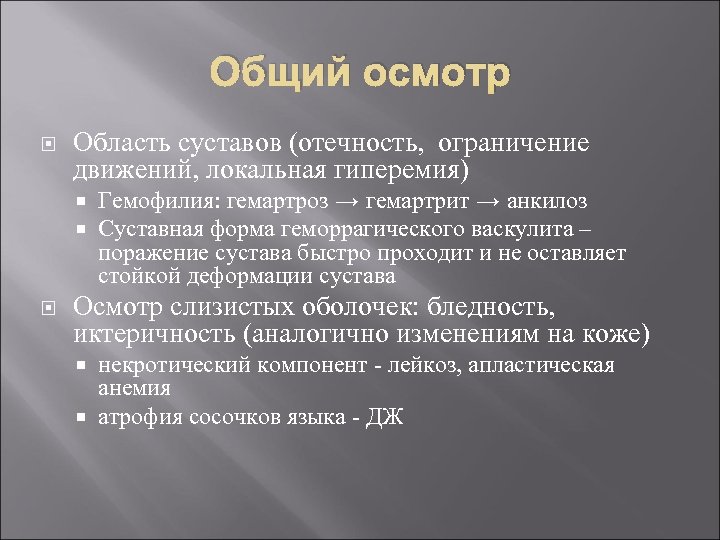 Общий осмотр

Область суставов (отечность, ограничение движений, локальная гиперемия)

Гемофилия: гемартроз → гемартрит → анкилоз

Суставная форма геморрагического васкулита – поражение сустава быстро проходит и не оставляет стойкой деформации сустава

Осмотр слизистых оболочек: бледность, иктеричность (аналогично изменениям на коже)

некротический компонент - лейкоз, апластическая анемия

атрофия сосочков языка - ДЖ